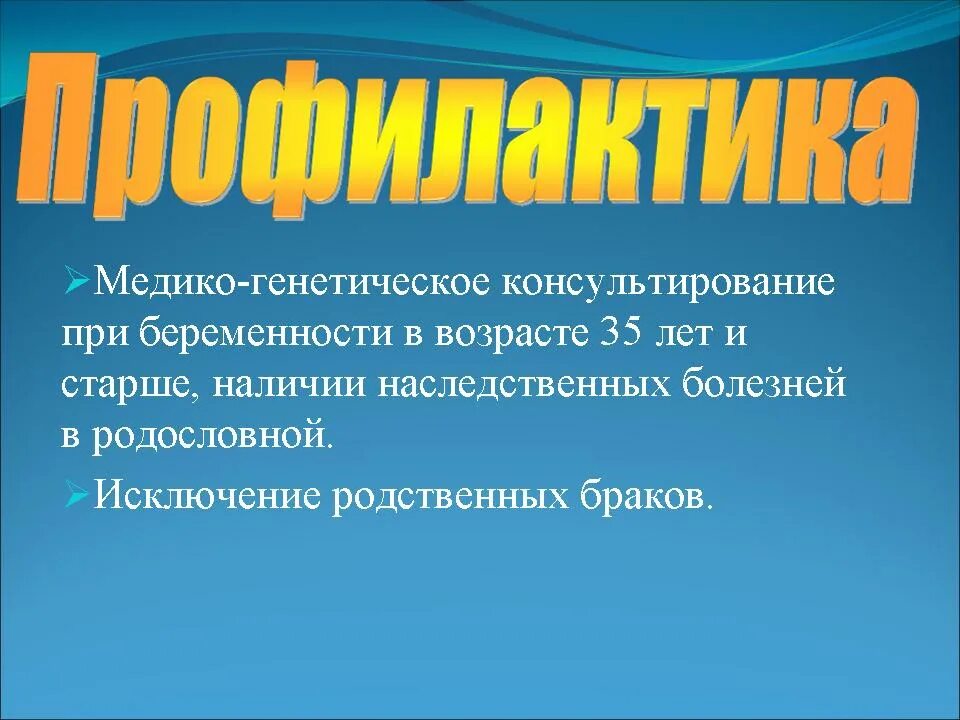 Профилактика

➢Медико-генетическое консультирование при беременности в возрасте 35 лет и старше, наличии наследственных болезней в родословной.

➢Исключение родственных браков.